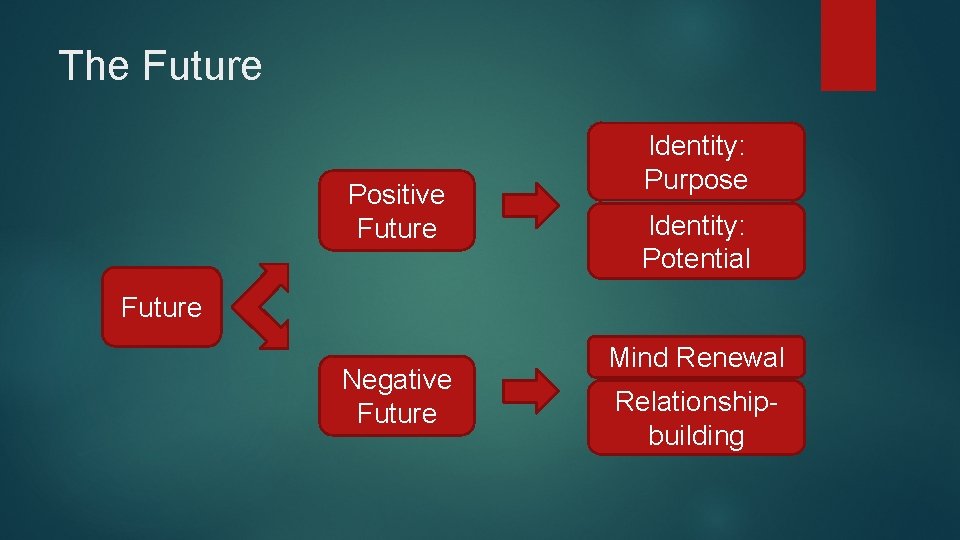 The Future

Future

Positive Future

Identity: Purpose

Identity: Potential

Negative Future

Mind Renewal

Relationship-building